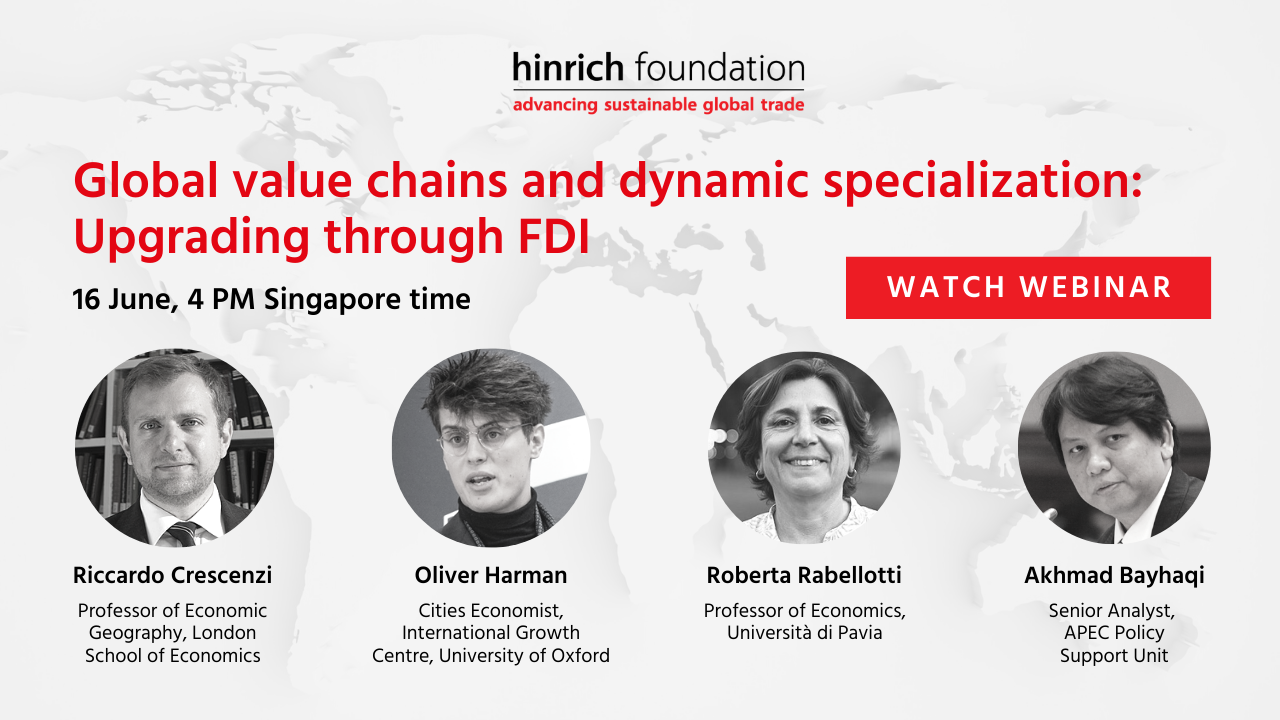 hinrich foundation
advancing sustainable global trade

Global value chains and dynamic specialization: Upgrading through FDI

16 June, 4 PM Singapore time

WATCH WEBINAR

Riccardo Crescenzi
Professor of Economic Geography, London School of Economics

Oliver Harman
Cities Economist, International Growth Centre, University of Oxford

Roberta Rabellotti
Professor of Economics, Università di Pavia

Akhmad Bayhaqi
Senior Analyst, APEC Policy Support Unit